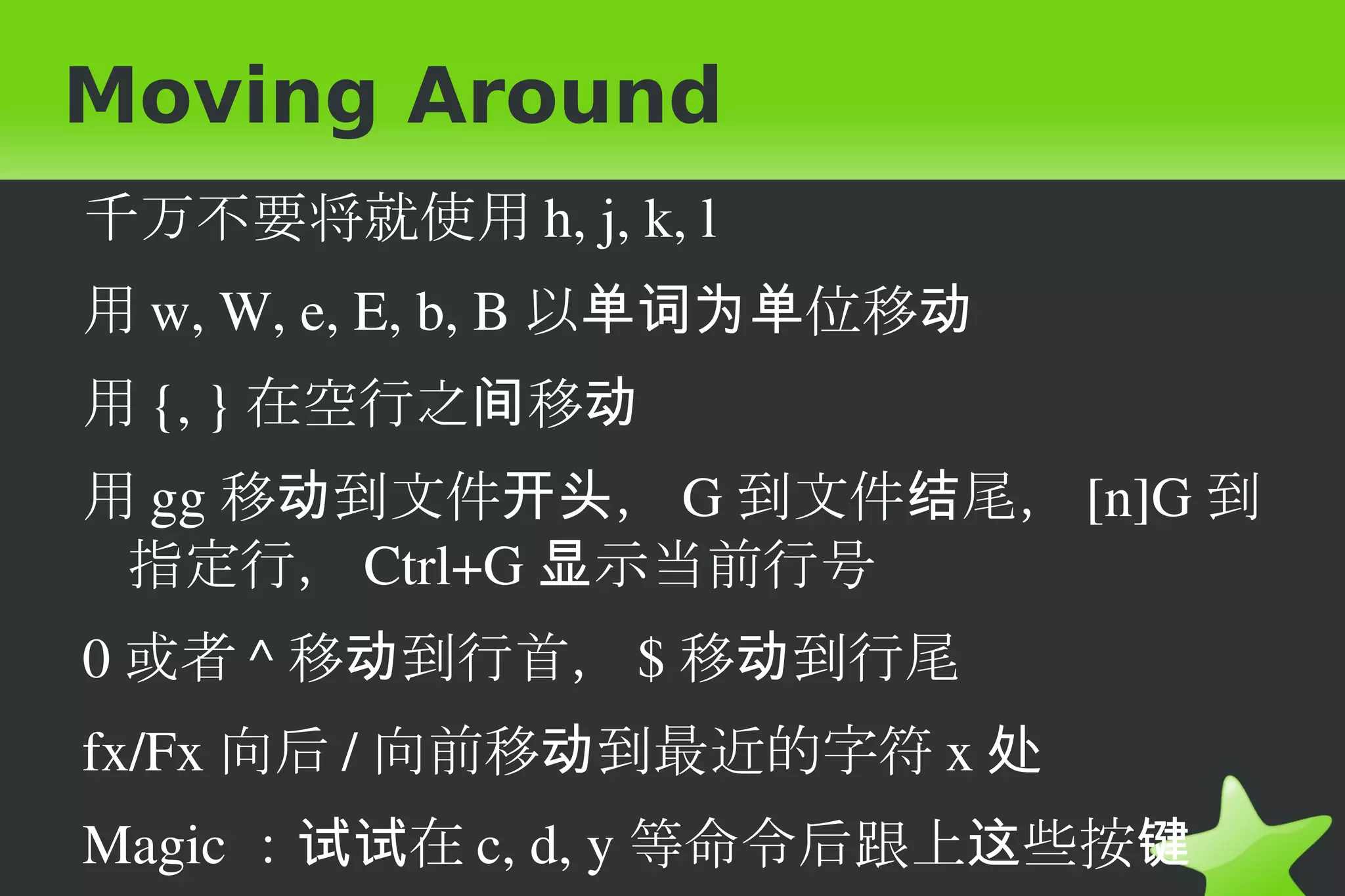 Moving Around

千万不要将就使用 h, j, k, l

用 w, W, e, E, b, B 以单词为单位移动

用 {, } 在空行之间移动

用 gg 移动到文件开头， G 到文件结尾， [n]G 到指定行， Ctrl+G 显示当前行号

0 或者 ^ 移动到行首， $ 移动到行尾

fx/Fx 向后 / 向前移动到最近的字符 x 处

Magic ：试试在 c, d, y 等命令后跟上这些按键